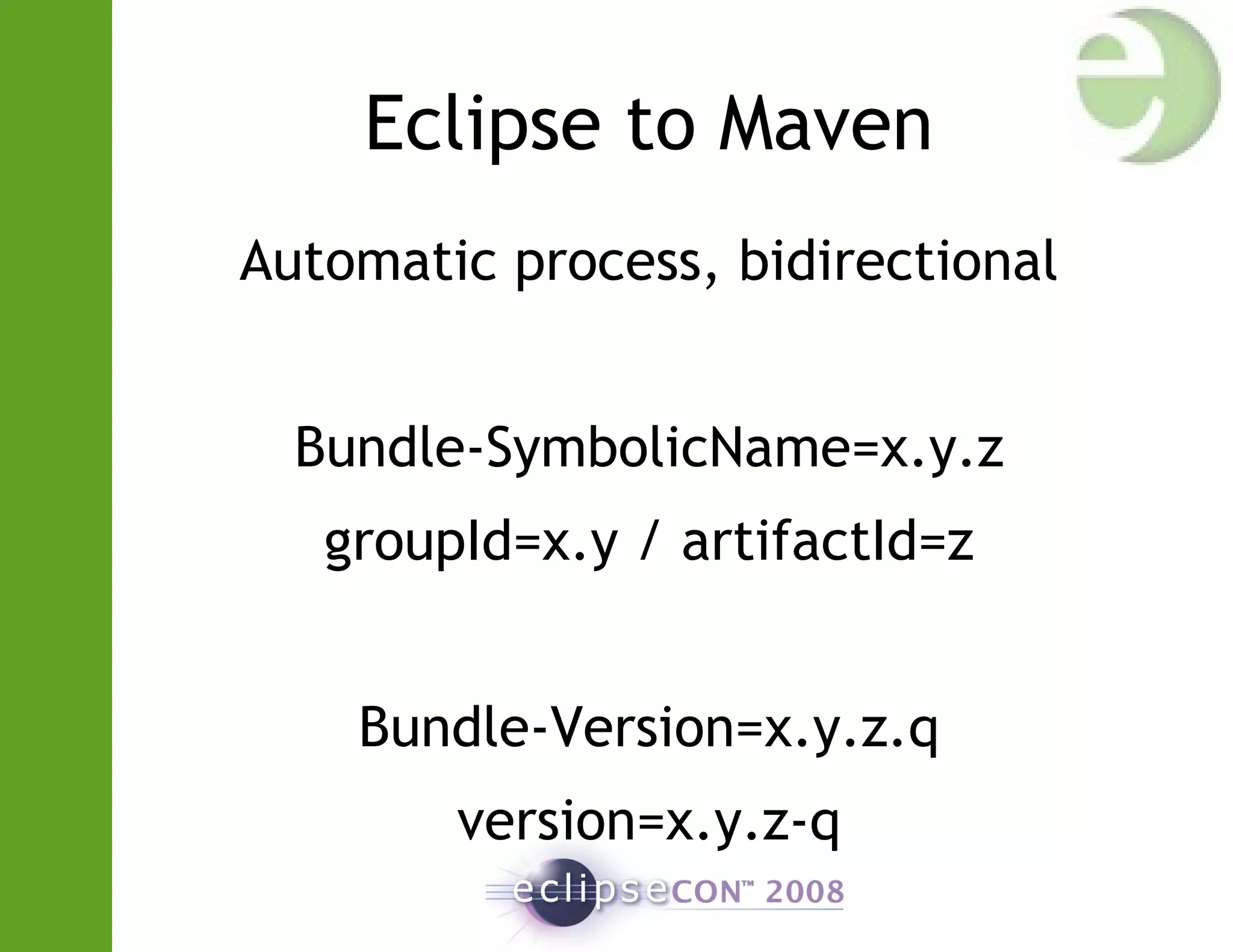 Eclipse to Maven

Automatic process, bidirectional

Bundle-SymbolicName=x.y.z

groupId=x.y / artifactId=z

Bundle-Version=x.y.z.q

version=x.y.z-q

eclipseCON™ 2008